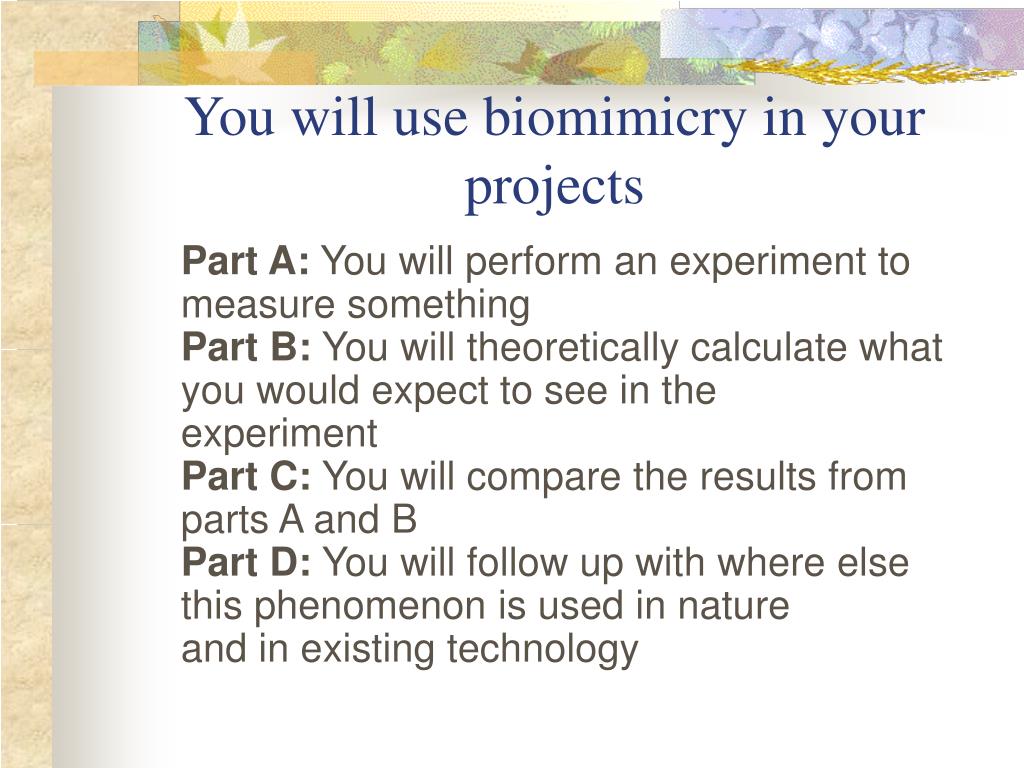 You will use biomimicry in your projects

Part A: You will perform an experiment to measure something
Part B: You will theoretically calculate what you would expect to see in the experiment
Part C: You will compare the results from parts A and B
Part D: You will follow up with where else this phenomenon is used in nature and in existing technology